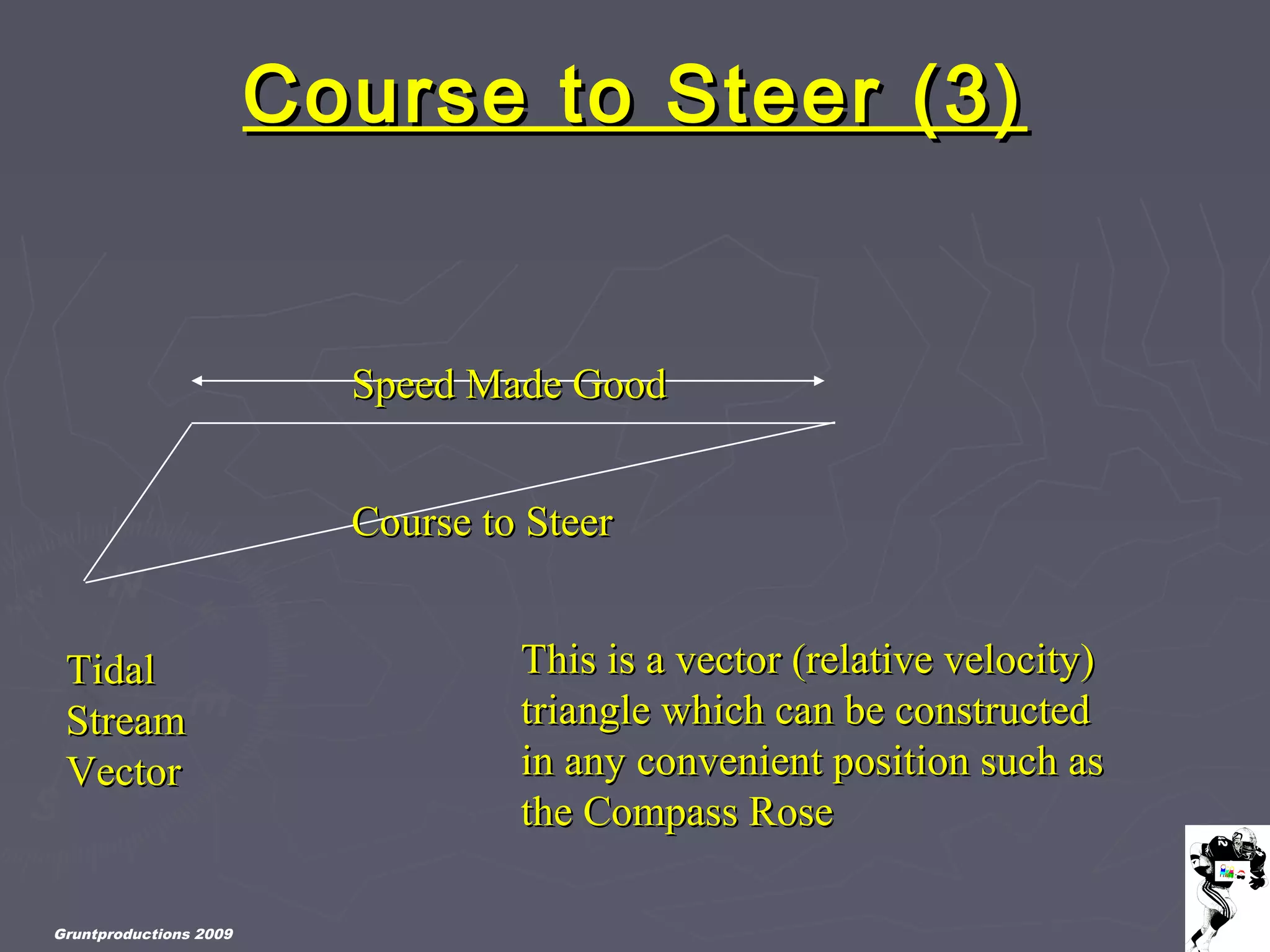 Course to Steer (3)

Speed Made Good

Course to Steer

Tidal Stream Vector

This is a vector (relative velocity) triangle which can be constructed in any convenient position such as the Compass Rose

Gruntproductions 2009